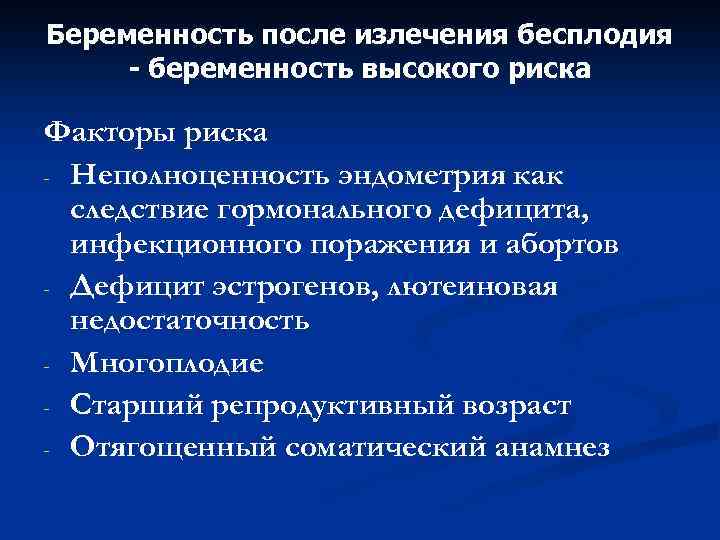 Беременность после излечения бесплодия - беременность высокого риска

Факторы риска

- Неполноценность эндометрия как следствие гормонального дефицита, инфекционного поражения и абортов
- Дефицит эстрогенов, лютеиновая недостаточность
- Многоплодие
- Старший репродуктивный возраст
- Отягощенный соматический анамнез